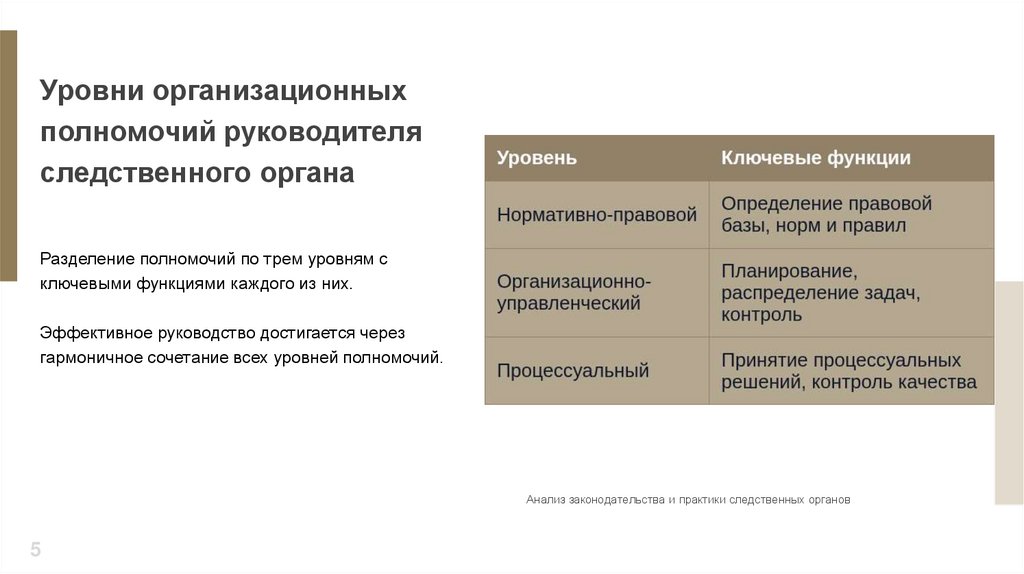 Уровни организационных полномочий руководителя следственного органа

Разделение полномочий по трем уровням с ключевыми функциями каждого из них.

Эффективное руководство достигается через гармоничное сочетание всех уровней полномочий.

| Уровень | Ключевые функции |
|---|---|
| Нормативно-правовой | Определение правовой базы, норм и правил |
| Организационно-управленческий | Планирование, распределение задач, контроль |
| Процессуальный | Принятие процессуальных решений, контроль качества |

Анализ законодательства и практики следственных органов

5